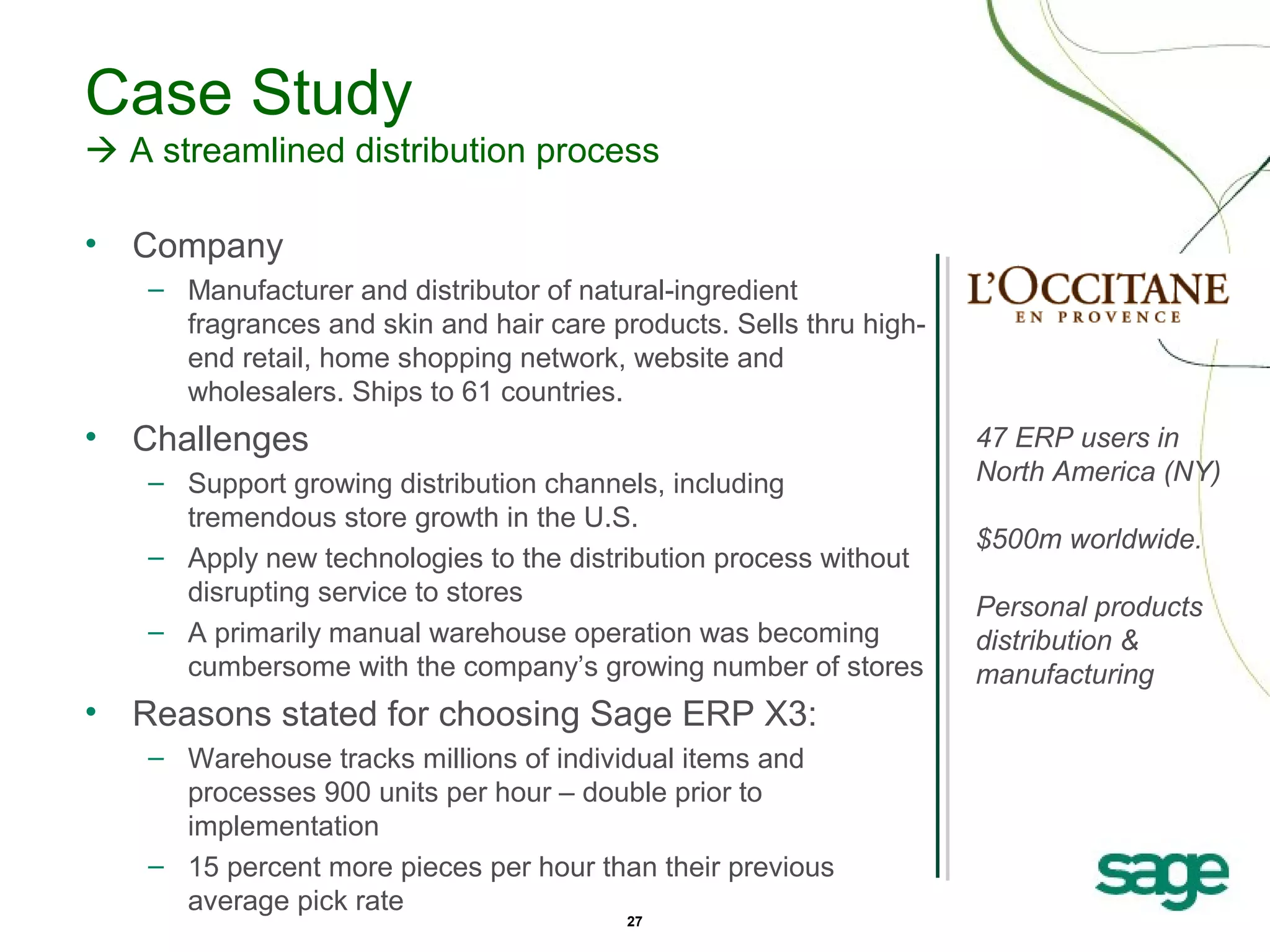 Case Study
→ A streamlined distribution process

• Company
– Manufacturer and distributor of natural-ingredient fragrances and skin and hair care products. Sells thru high-end retail, home shopping network, website and wholesalers. Ships to 61 countries.

• Challenges
– Support growing distribution channels, including tremendous store growth in the U.S.
– Apply new technologies to the distribution process without disrupting service to stores
– A primarily manual warehouse operation was becoming cumbersome with the company's growing number of stores

• Reasons stated for choosing Sage ERP X3:
– Warehouse tracks millions of individual items and processes 900 units per hour – double prior to implementation
– 15 percent more pieces per hour than their previous average pick rate

L'OCCITANE
EN PROVENCE

47 ERP users in North America (NY)

$500m worldwide.

Personal products distribution & manufacturing

sage

27